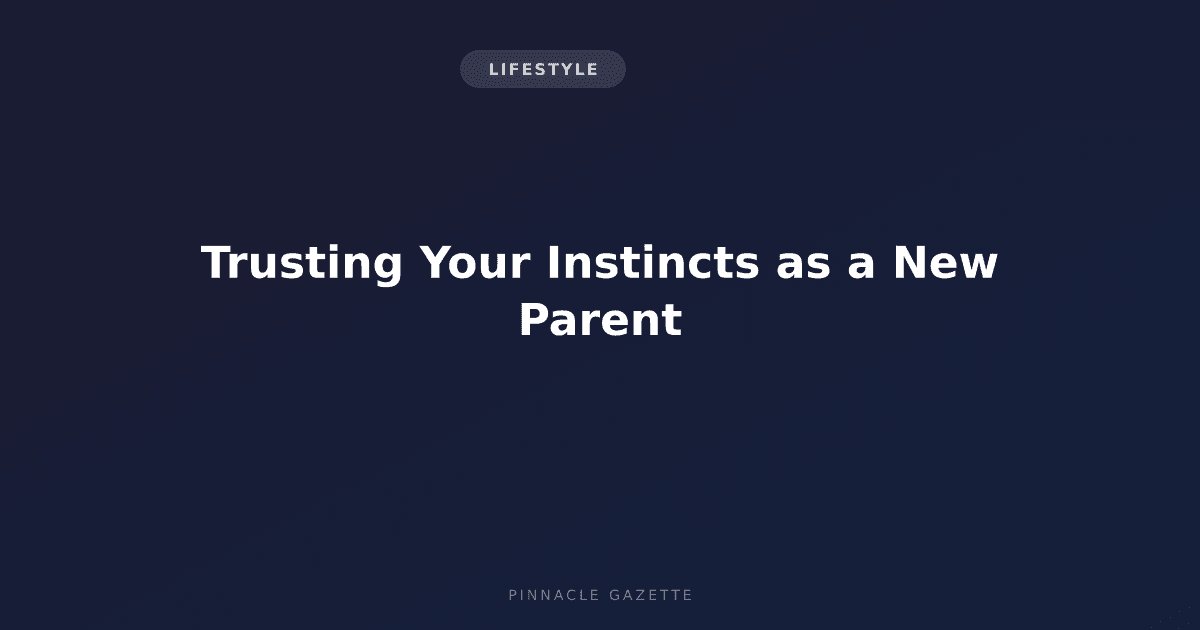 LIFESTYLE

Trusting Your Instincts as a New Parent

PINNACLE GAZETTE